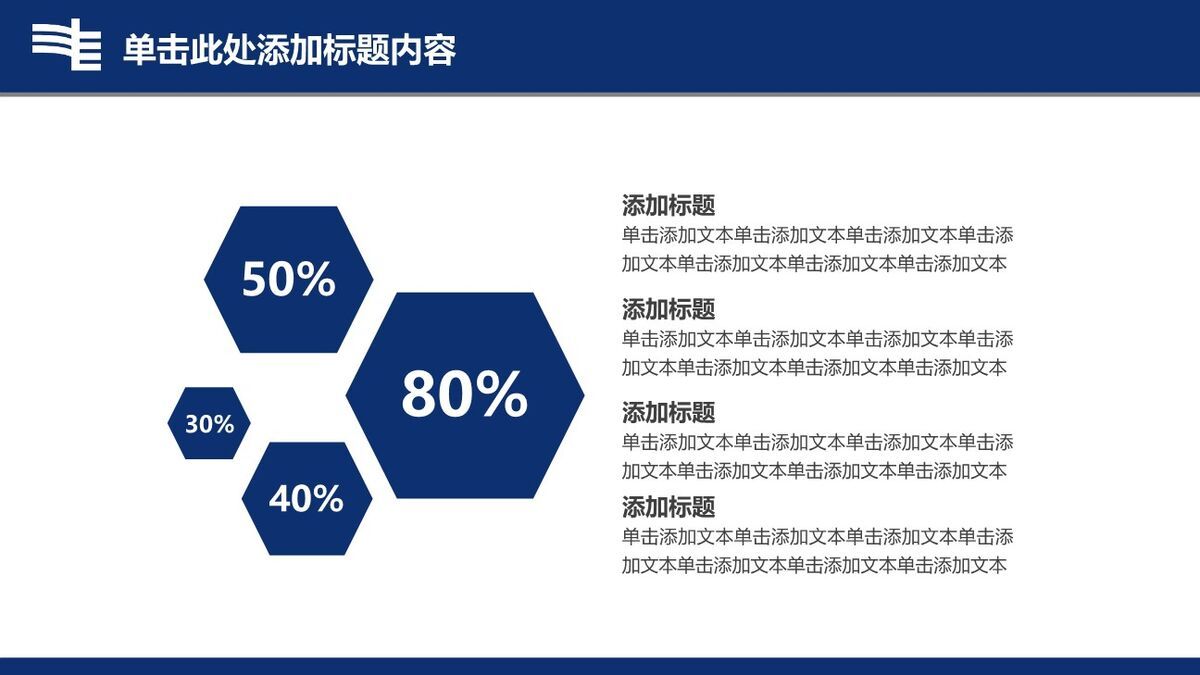 单击此处添加标题内容

50%

80%

30%

40%

添加标题
单击添加文本单击添加文本单击添加文本单击添加文本单击添加文本单击添加文本单击添加文本

添加标题
单击添加文本单击添加文本单击添加文本单击添加文本单击添加文本单击添加文本单击添加文本

添加标题
单击添加文本单击添加文本单击添加文本单击添加文本单击添加文本单击添加文本单击添加文本

添加标题
单击添加文本单击添加文本单击添加文本单击添加文本单击添加文本单击添加文本单击添加文本